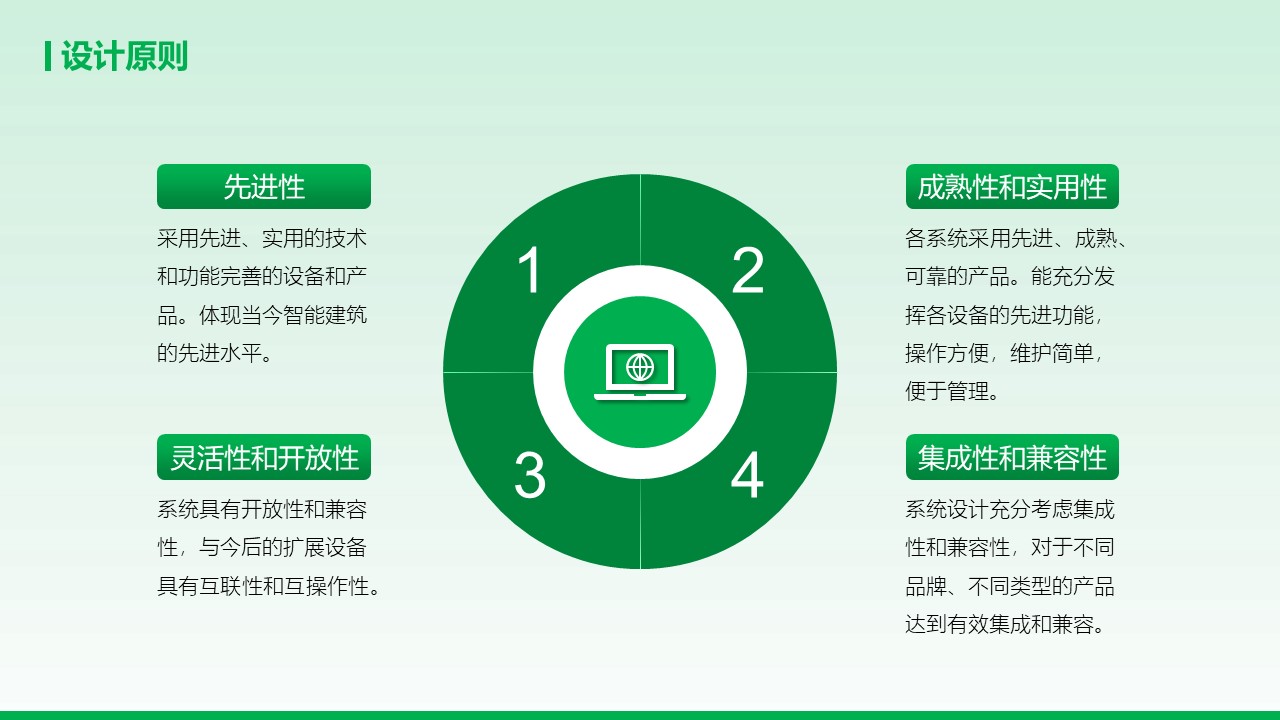 设计原则

先进性

采用先进、实用的技术和功能完善的设备和产品。体现当今智能建筑的先进水平。

灵活性和开放性

系统具有开放性和兼容性，与今后的扩展设备具有互联性和互操作性。

1

2

3

4

成熟性和实用性

各系统采用先进、成熟、可靠的产品。能充分发挥各设备的先进功能，操作方便，维护简单，便于管理。

集成性和兼容性

系统设计充分考虑集成性和兼容性，对于不同品牌、不同类型的产品达到有效集成和兼容。